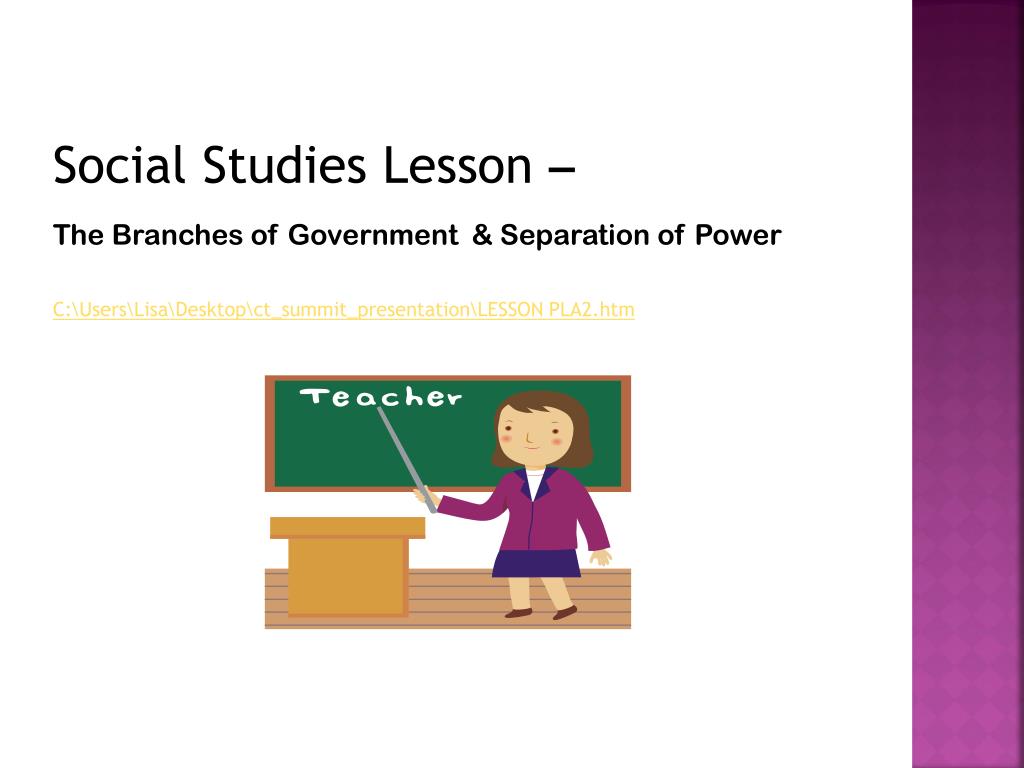 Social Studies Lesson –

The Branches of Government & Separation of Power

C:\Users\Lisa\Desktop\ct_summit_presentation\LESSON PLA2.htm

Teacher